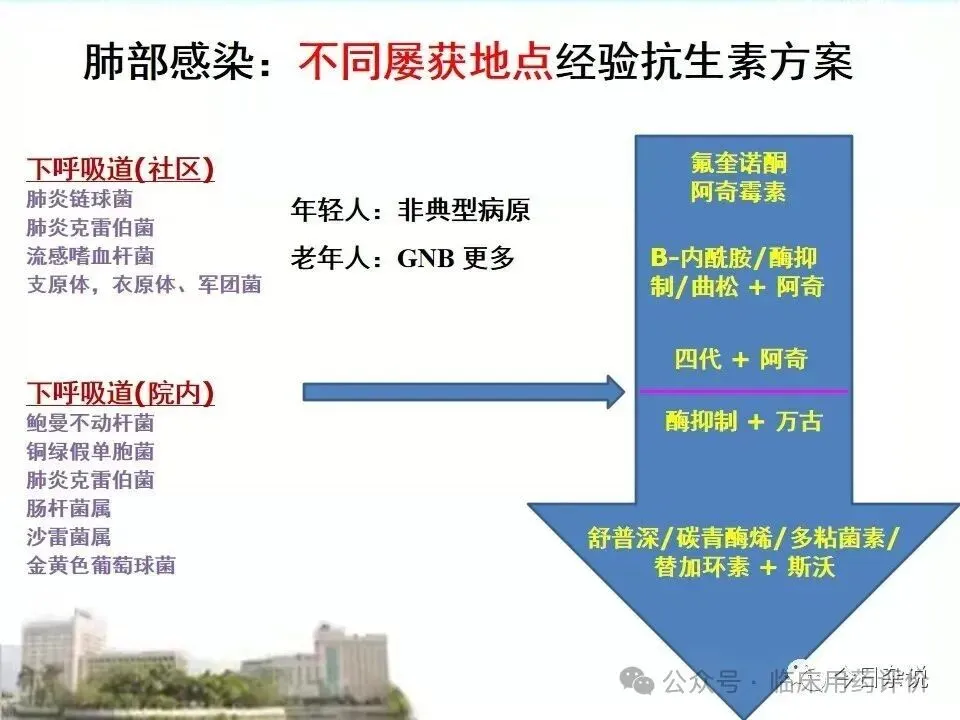 肺部感染：不同屡获地点经验抗生素方案

下呼吸道(社区)
肺炎链球菌
肺炎克雷伯菌
流感嗜血杆菌
支原体，衣原体、军团菌

年轻人：非典型病原
老年人：GNB 更多

下呼吸道(院内)
鲍曼不动杆菌
铜绿假单胞菌
肺炎克雷伯菌
肠杆菌属
沙雷菌属
金黄色葡萄球菌

氟奎诺酮
阿奇霉素

B-内酰胺/酶抑制/曲松 + 阿奇

四代 + 阿奇

酶抑制 + 万古

舒普深/碳青酶烯/多粘菌素/替加环素 + 斯沃

公众号 · 临床用药杂说